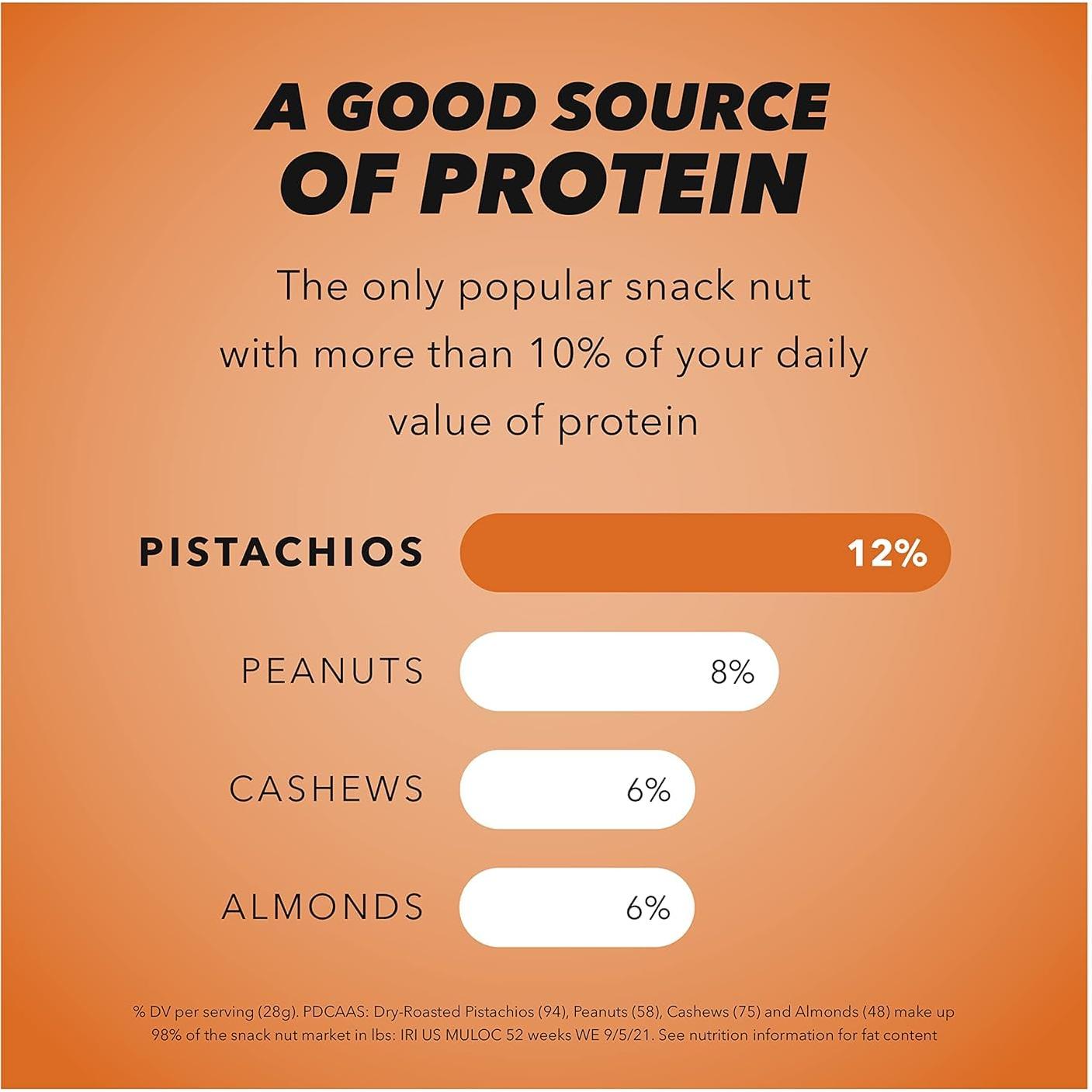 A GOOD SOURCE OF PROTEIN

The only popular snack nut with more than 10% of your daily value of protein

PISTACHIOS 12%

PEANUTS 8%

CASHEWS 6%

ALMONDS 6%

% DV per serving (28g). PDCAAS: Dry-Roasted Pistachios (94), Peanuts (58), Cashews (75) and Almonds (48) make up 98% of the snack nut market in lbs: IRI US MULOC 52 weeks WE 9/5/21. See nutrition information for fat content